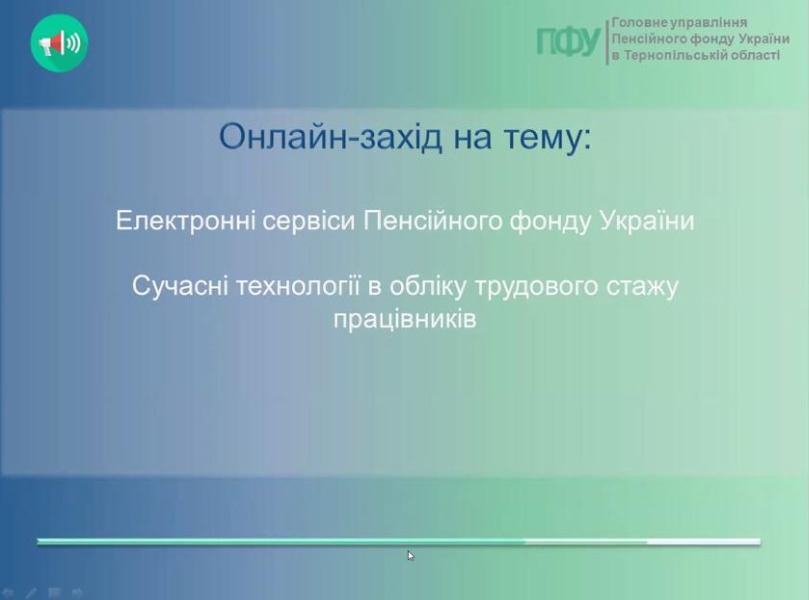 ПФУ Головне управління Пенсійного фонду України в Тернопільській області

Онлайн-захід на тему:

Електронні сервіси Пенсійного фонду України

Сучасні технології в обліку трудового стажу працівників